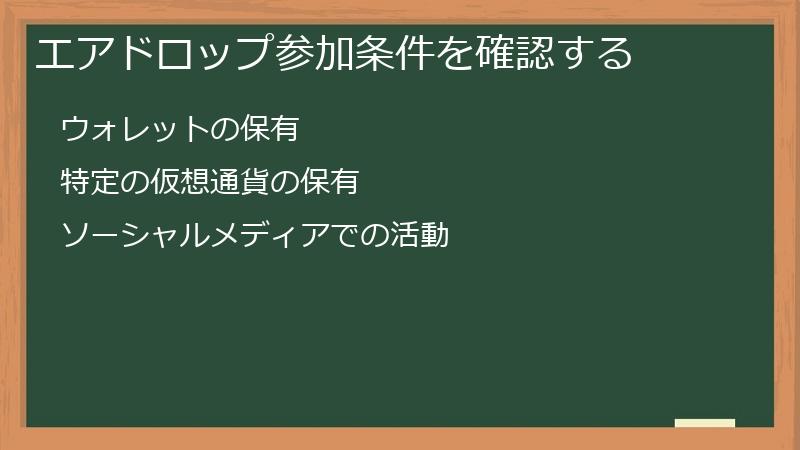 エアドロップ参加条件を確認する

ウォレットの保有

特定の仮想通貨の保有

ソーシャルメディアでの活動